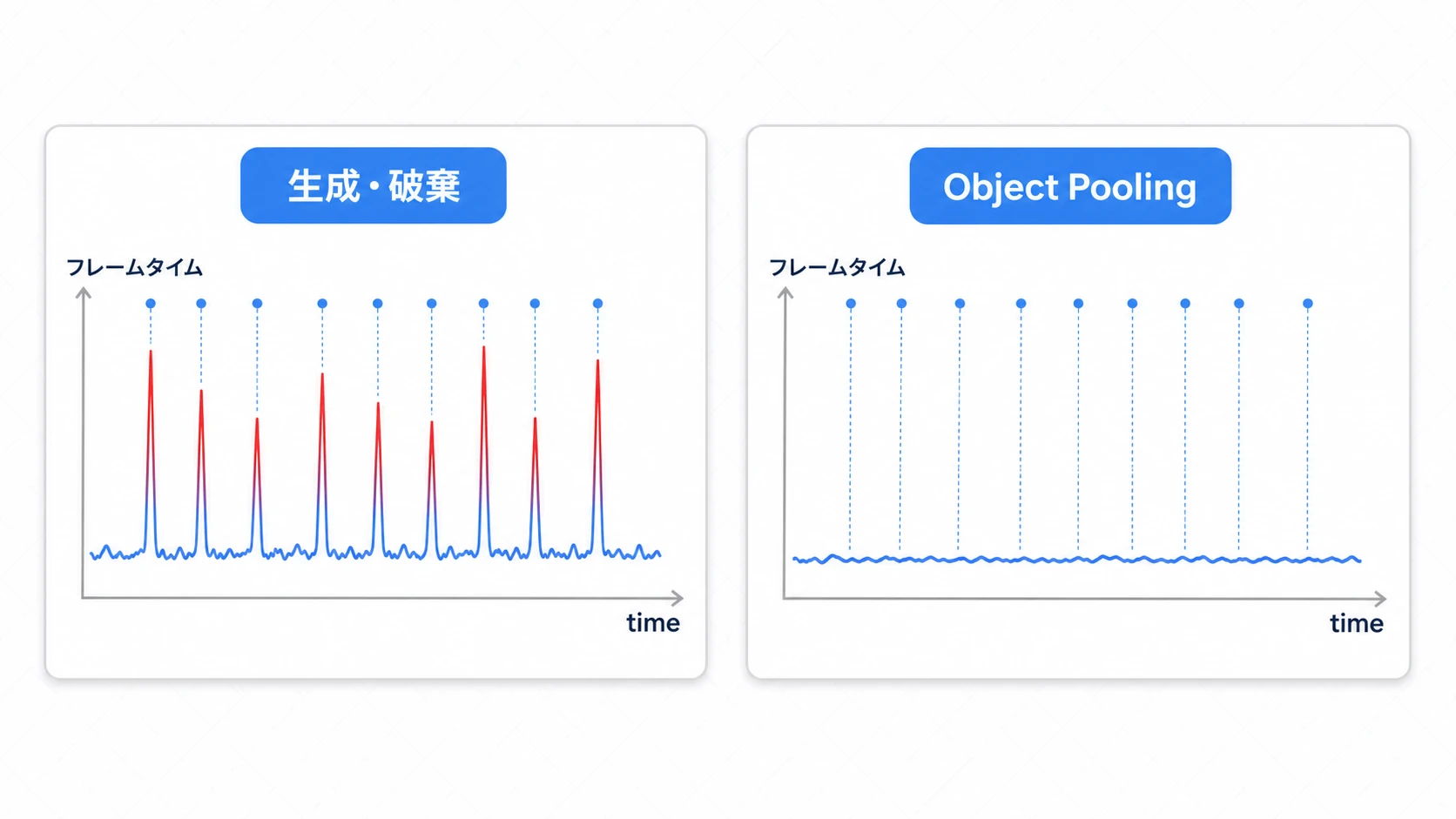 生成・破棄

フレームタイム

time

Object Pooling

フレームタイム

time